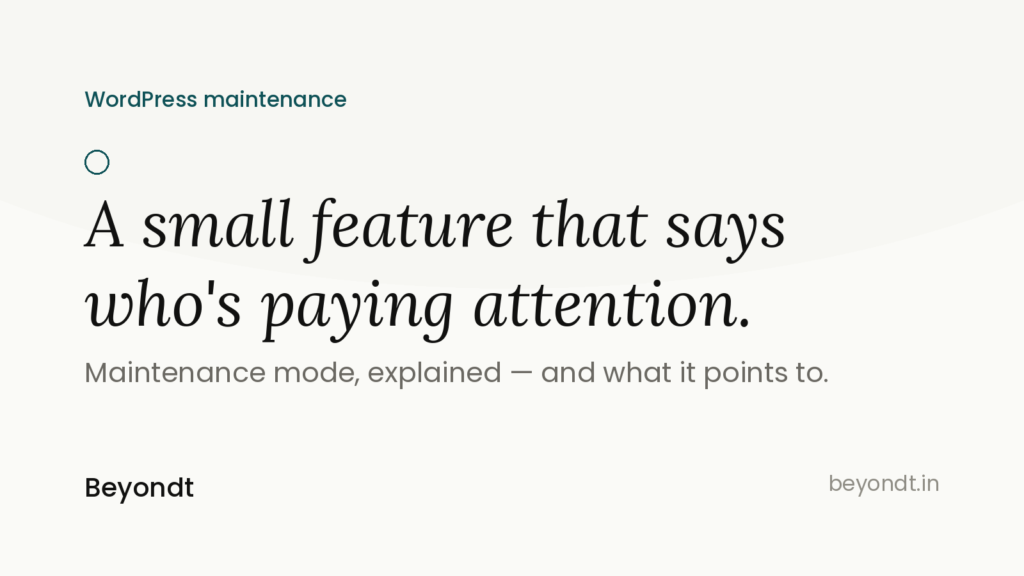 WordPress maintenance

A small feature that says who's paying attention.

Maintenance mode, explained — and what it points to.

Beyondt

beyondt.in